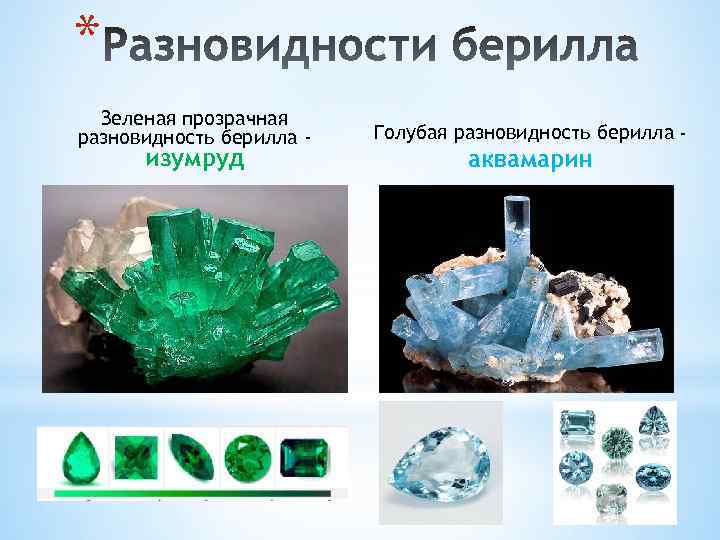 *Разновидности берилла

Зеленая прозрачная разновидность берилла - изумруд

Голубая разновидность берилла - аквамарин